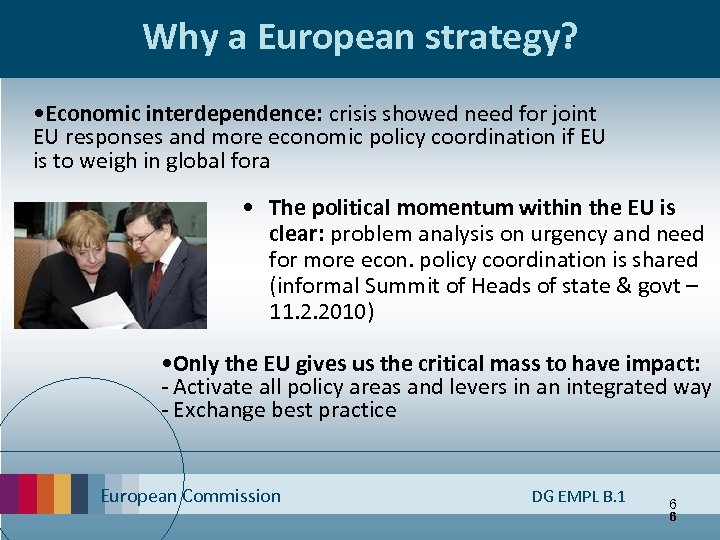 Why a European strategy?

•Economic interdependence: crisis showed need for joint EU responses and more economic policy coordination if EU is to weigh in global fora

• The political momentum within the EU is clear: problem analysis on urgency and need for more econ. policy coordination is shared (informal Summit of Heads of state & govt – 11.2.2010)

•Only the EU gives us the critical mass to have impact:
- Activate all policy areas and levers in an integrated way
- Exchange best practice

European Commission

DG EMPL B.1

6
6